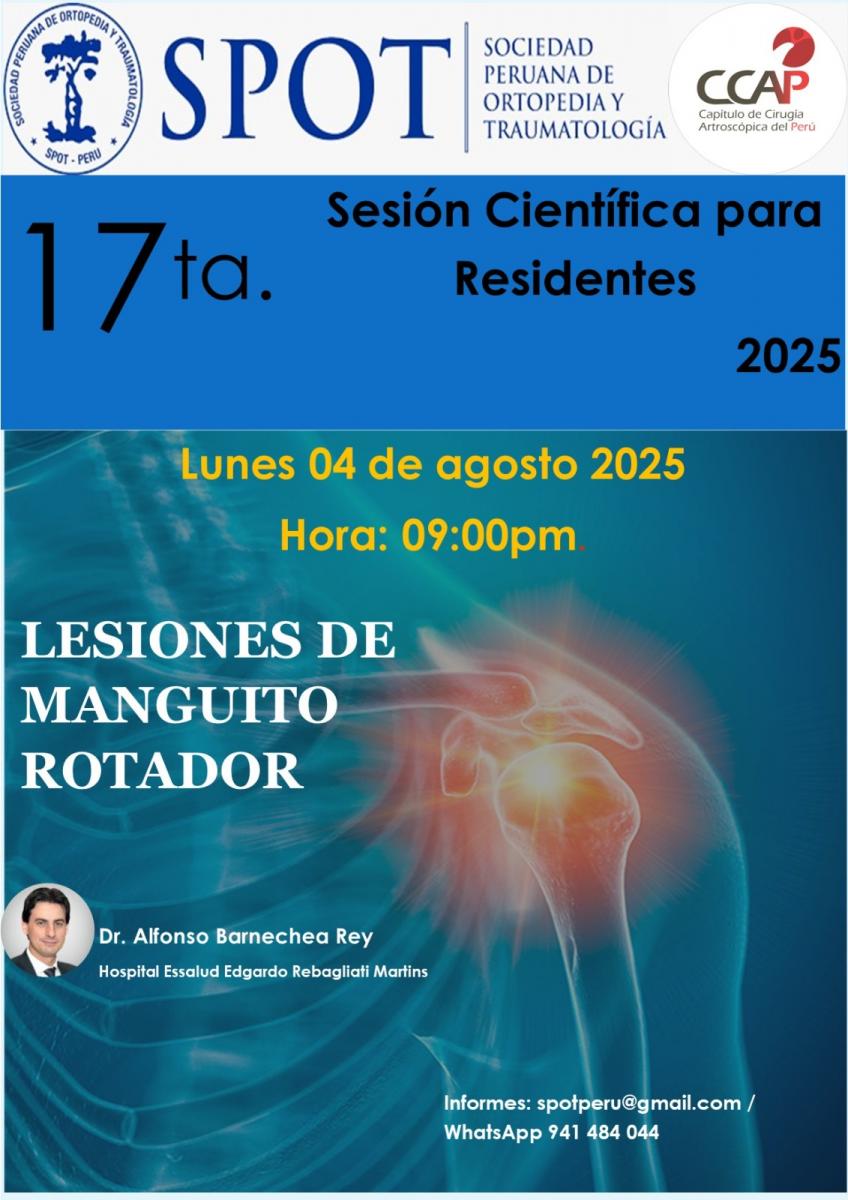 SOCIEDAD PERUANA DE ORTOPEDIA Y TRAUMATOLOGÍA
SPOT - PERU

SPOT

SOCIEDAD PERUANA DE ORTOPEDIA Y TRAUMATOLOGÍA

CCAP
Capítulo de Cirugía Artroscópica del Perú

17ta.

Sesión Científica para Residentes

2025

Lunes 04 de agosto 2025

Hora: 09:00pm.

LESIONES DE MANGUITO ROTADOR

Dr. Alfonso Barnechea Rey

Hospital Essalud Edgardo Rebagliati Martins

Informes: spotperu@gmail.com / WhatsApp 941 484 044